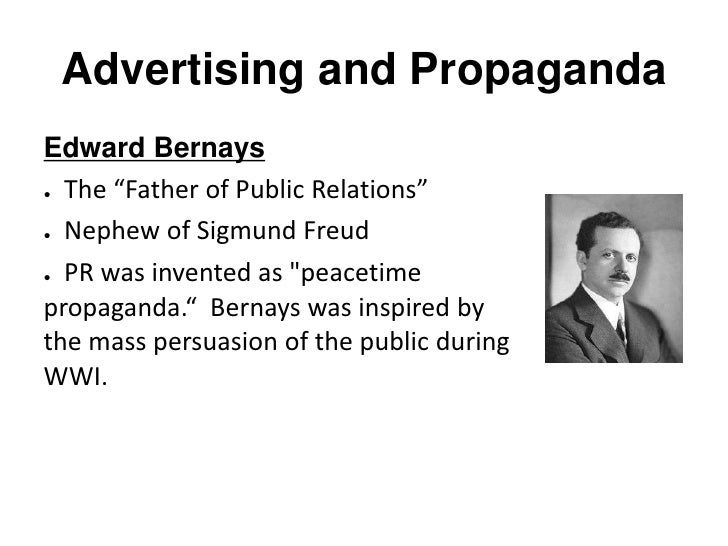 Advertising and Propaganda

Edward Bernays

• The “Father of Public Relations”

• Nephew of Sigmund Freud

• PR was invented as "peacetime propaganda.“ Bernays was inspired by the mass persuasion of the public during WWI.